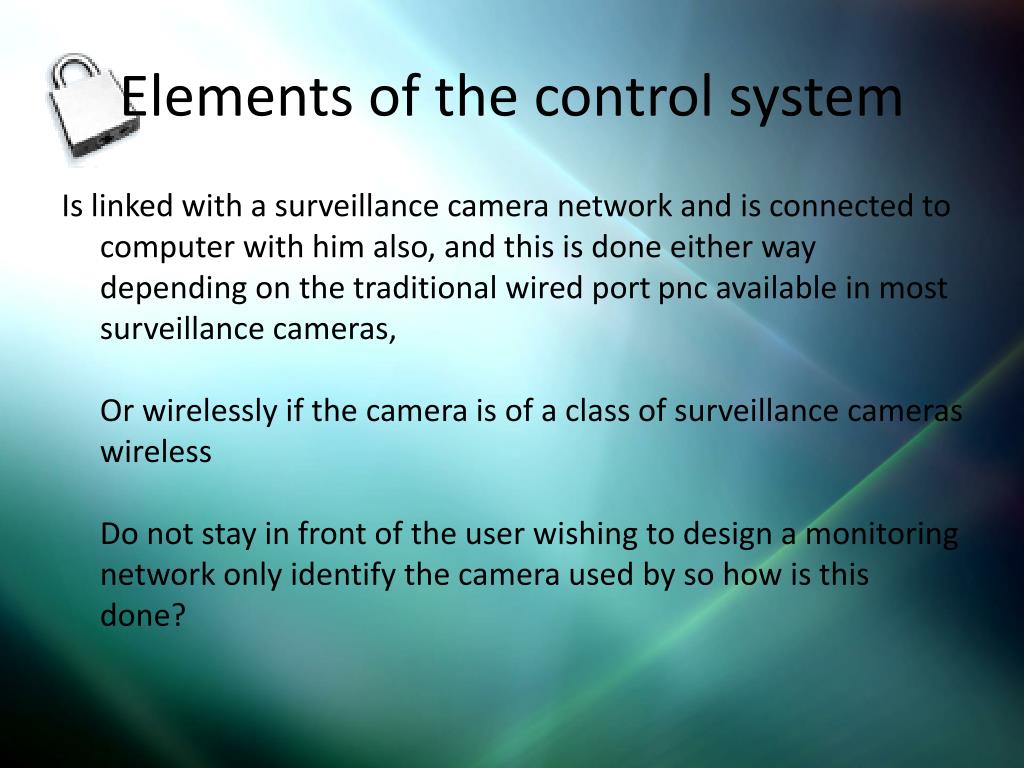 Elements of the control system

Is linked with a surveillance camera network and is connected to computer with him also, and this is done either way depending on the traditional wired port pnc available in most surveillance cameras,

Or wirelessly if the camera is of a class of surveillance cameras wireless

Do not stay in front of the user wishing to design a monitoring network only identify the camera used by so how is this done?